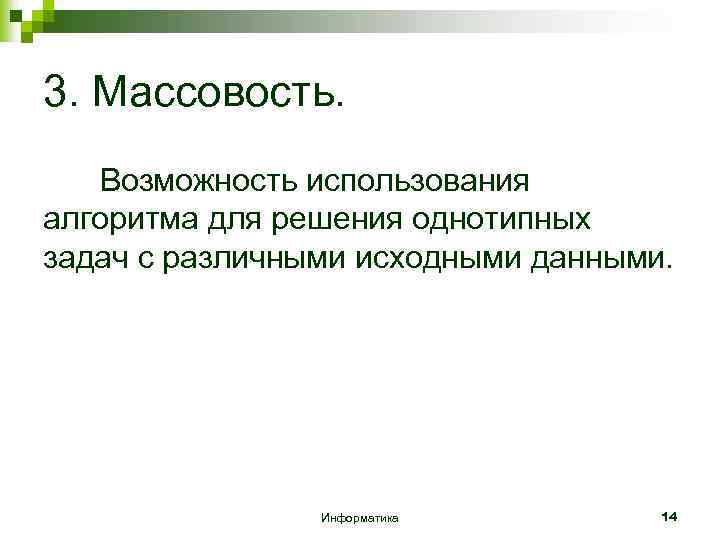 3. Массовость.

Возможность использования алгоритма для решения однотипных задач с различными исходными данными.

Информатика

14